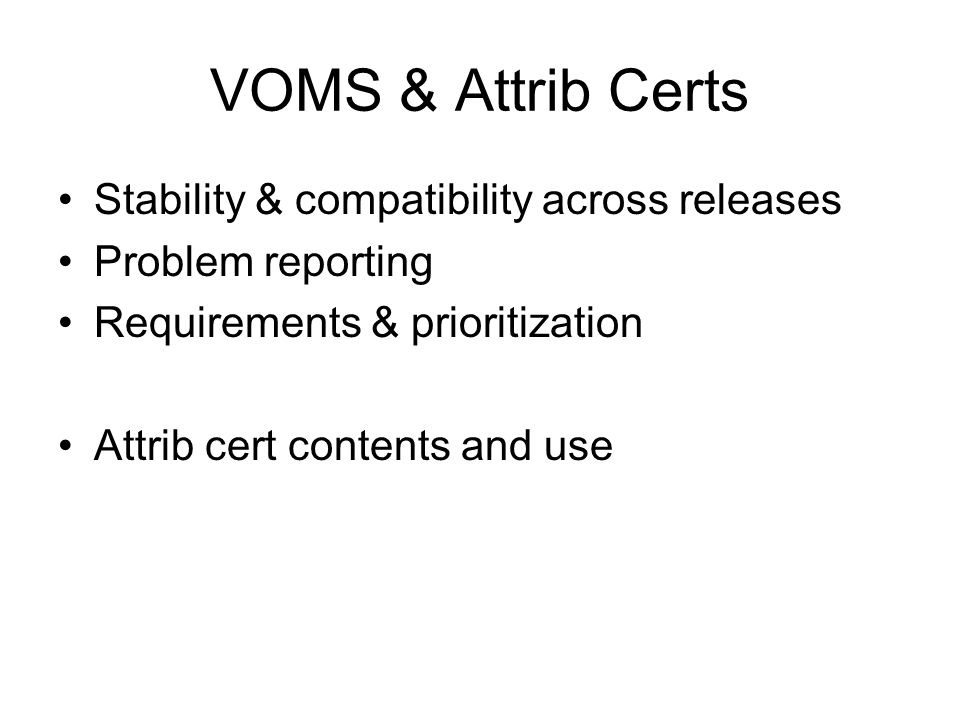 VOMS & Attrib Certs

• Stability & compatibility across releases
• Problem reporting
• Requirements & prioritization

• Attrib cert contents and use